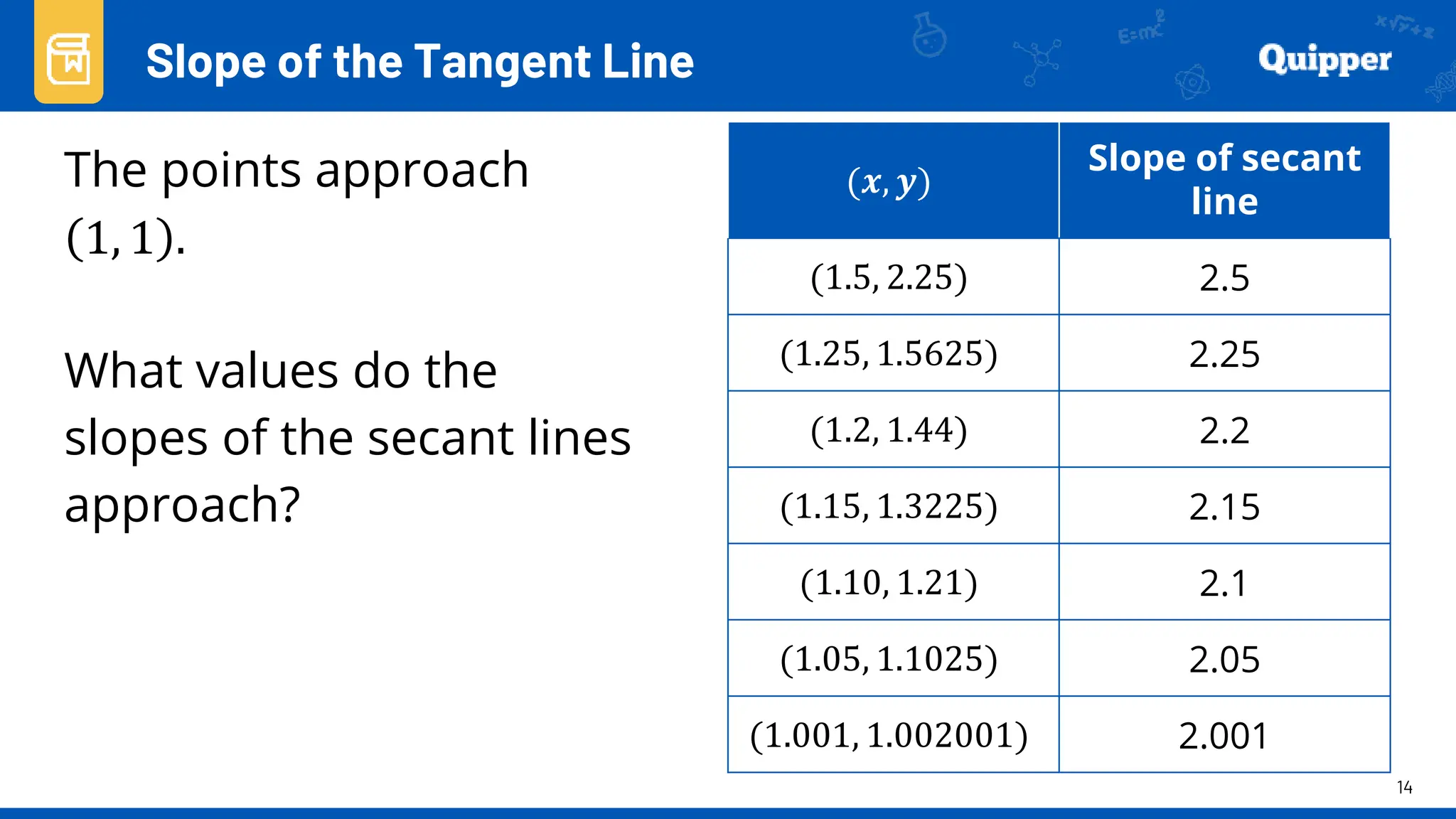 Slope of the Tangent Line

Quipper

The points approach $(1, 1)$.

What values do the slopes of the secant lines approach?

| $(x, y)$ | Slope of secant line |
|---|---|
| $(1.5, 2.25)$ | 2.5 |
| $(1.25, 1.5625)$ | 2.25 |
| $(1.2, 1.44)$ | 2.2 |
| $(1.15, 1.3225)$ | 2.15 |
| $(1.10, 1.21)$ | 2.1 |
| $(1.05, 1.1025)$ | 2.05 |
| $(1.001, 1.002001)$ | 2.001 |

14